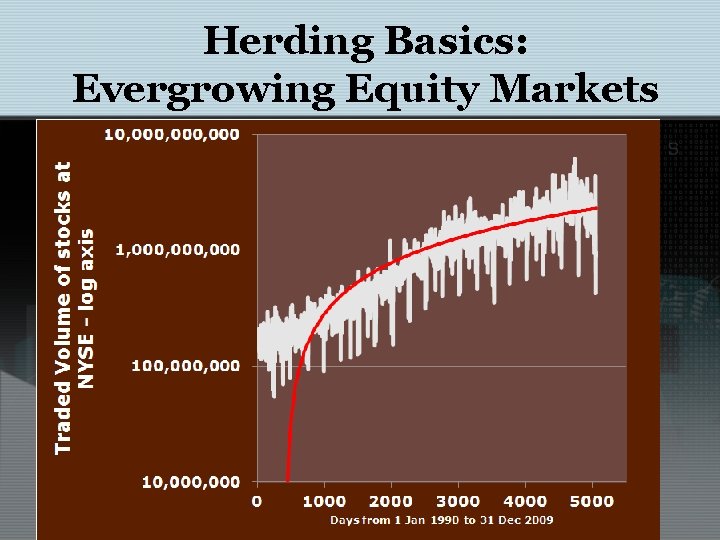 Herding Basics:
Evergrowing Equity Markets

Traded Volume of stocks at NYSE - log axis

10,000,000,000
1,000,000,000
100,000,000
10,000,000

0
1000
2000
3000
4000
5000

Days from 1 Jan 1990 to 31 Dec 2009